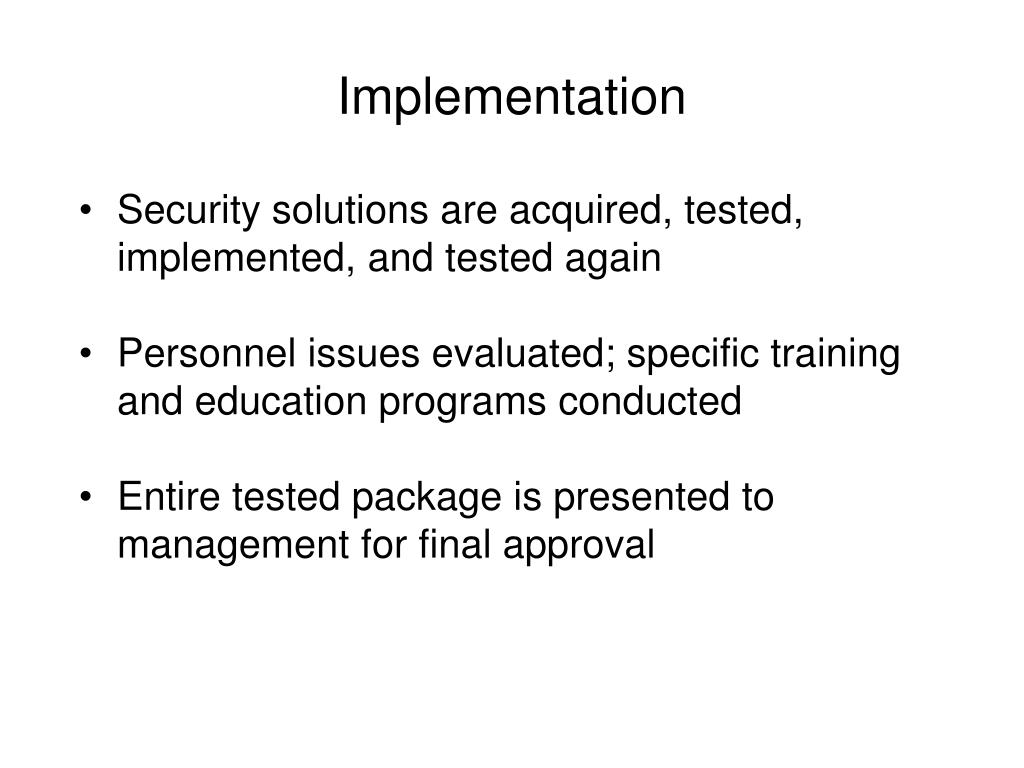 Implementation

• Security solutions are acquired, tested, implemented, and tested again

• Personnel issues evaluated; specific training and education programs conducted

• Entire tested package is presented to management for final approval